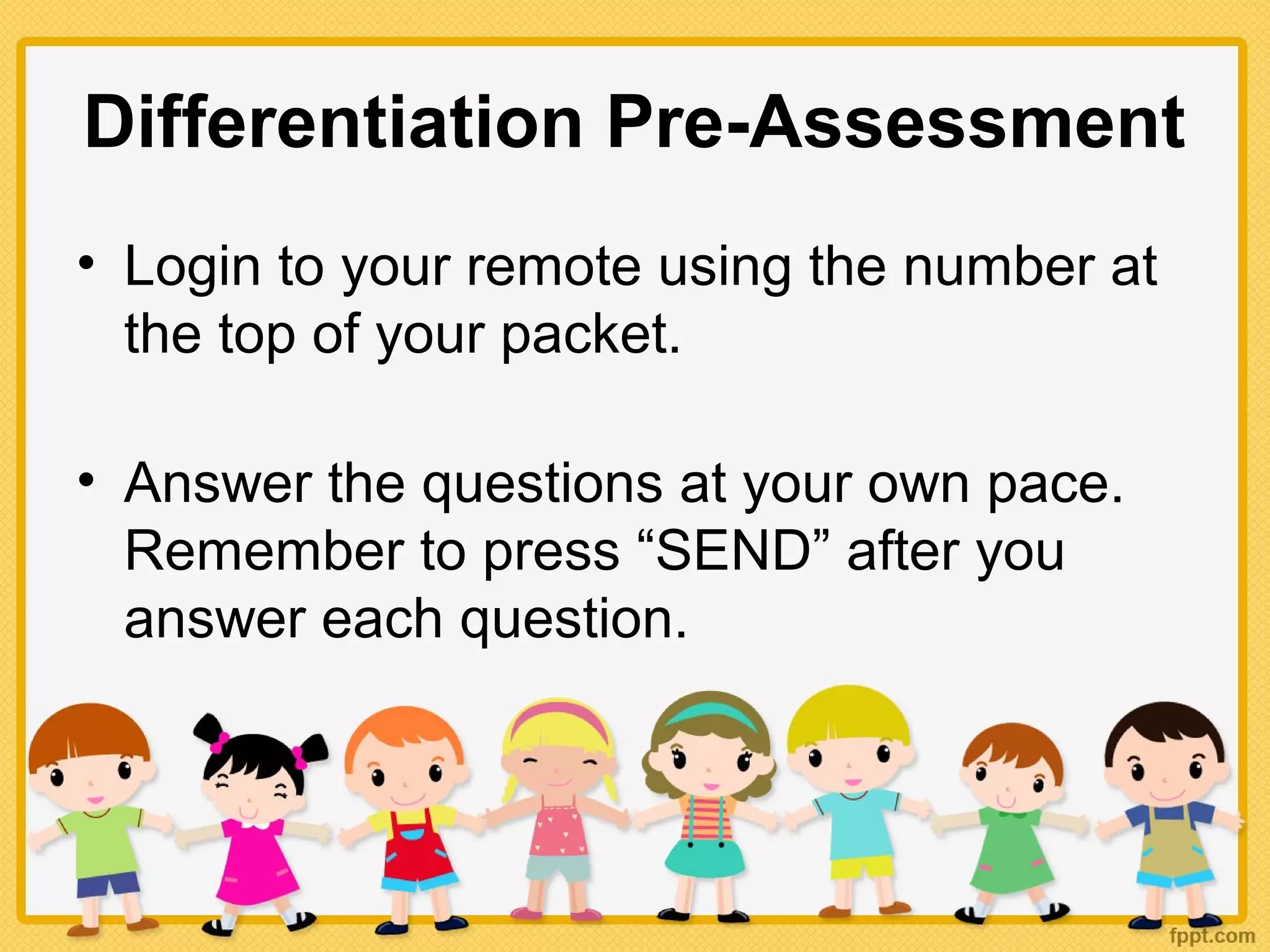 Differentiation Pre-Assessment

• Login to your remote using the number at the top of your packet.

• Answer the questions at your own pace. Remember to press “SEND” after you answer each question.

fppt.com